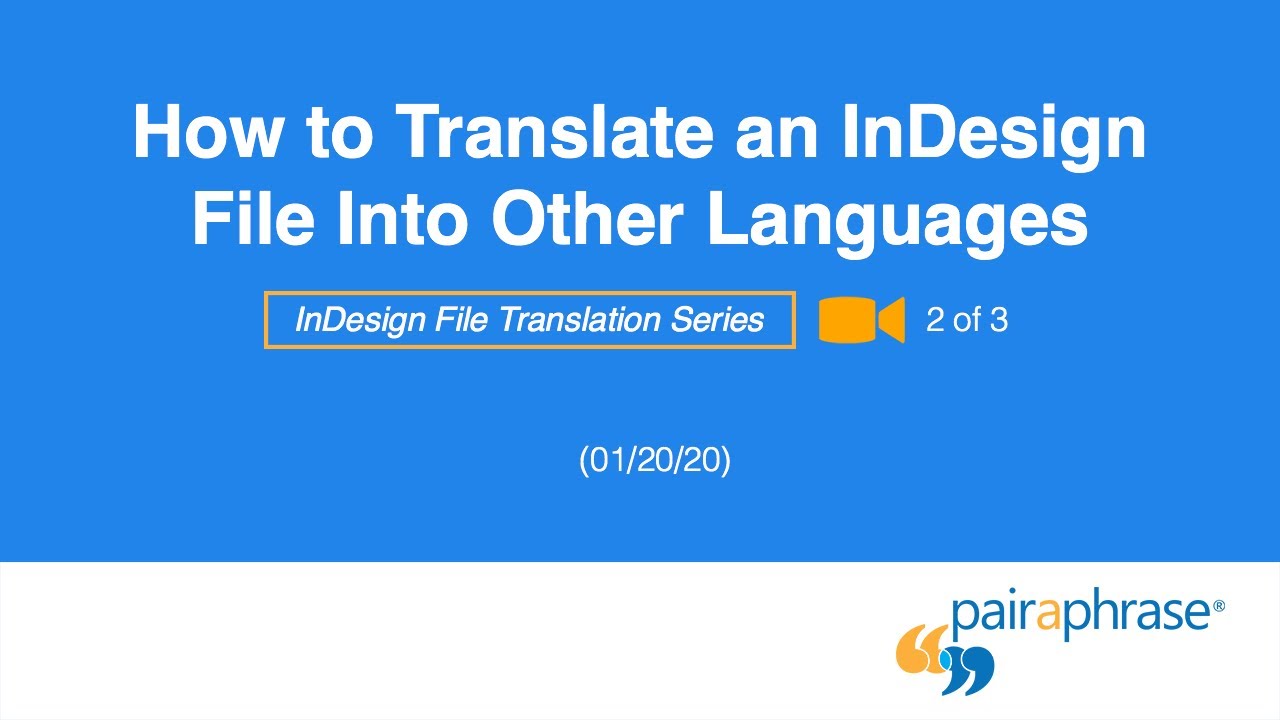 How to Translate an InDesign File Into Other Languages

InDesign File Translation Series

2 of 3

(01/20/20)

pairaphrase®